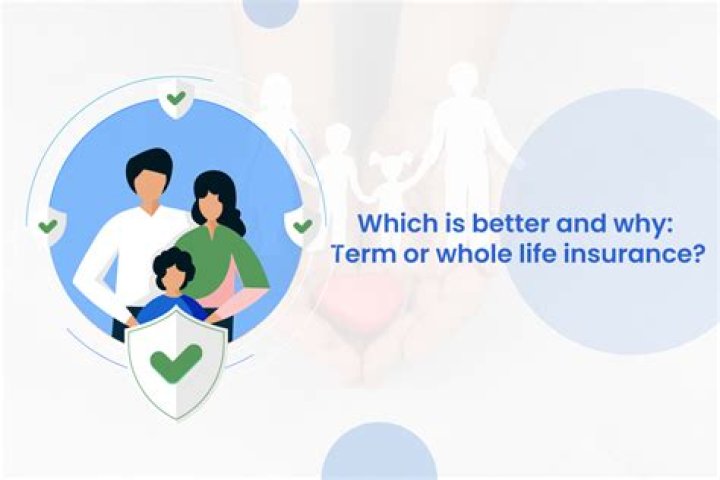 Which is better and why:
Term or whole life insurance?